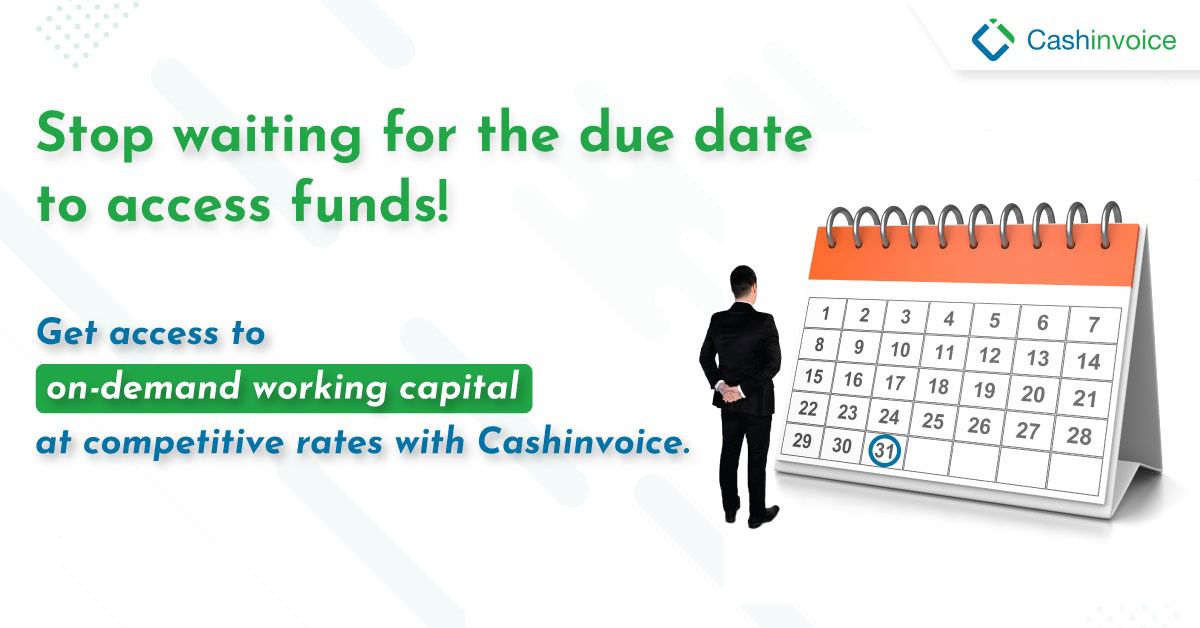 Cashinvoice

Stop waiting for the due date to access funds!

Get access to on-demand working capital at competitive rates with Cashinvoice.

| 1 | 2 | 3 | 4 | 5 | 6 | 7 |
|---|---|---|---|---|---|---|
| 8 | 9 | 10 | 11 | 12 | 13 | 14 |
| 15 | 16 | 17 | 18 | 19 | 20 | 21 |
| 22 | 23 | 24 | 25 | 26 | 27 | 28 |
| 29 | 30 | 31 | | | | |